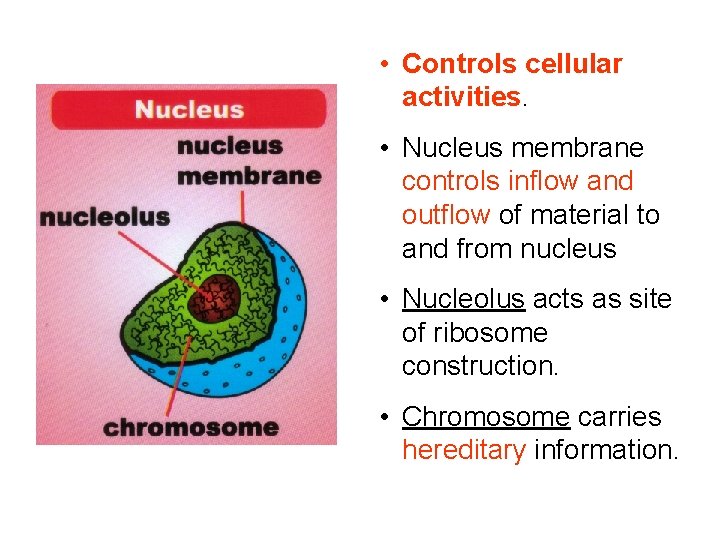 Nucleus

nucleus membrane

nucleolus

chromosome

• Controls cellular activities.

• Nucleus membrane controls inflow and outflow of material to and from nucleus

• Nucleolus acts as site of ribosome construction.

• Chromosome carries hereditary information.